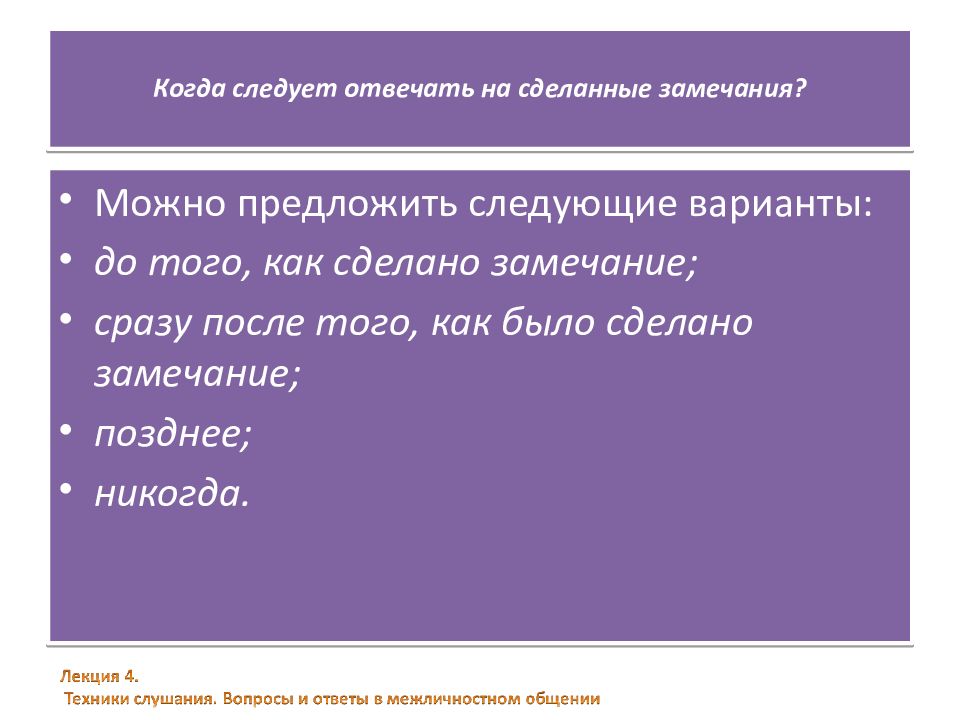 Когда следует отвечать на сделанные замечания?

• Можно предложить следующие варианты:
• до того, как сделано замечание;
• сразу после того, как было сделано замечание;
• позднее;
• никогда.

Лекция 4.
Техники слушания. Вопросы и ответы в межличностном общении